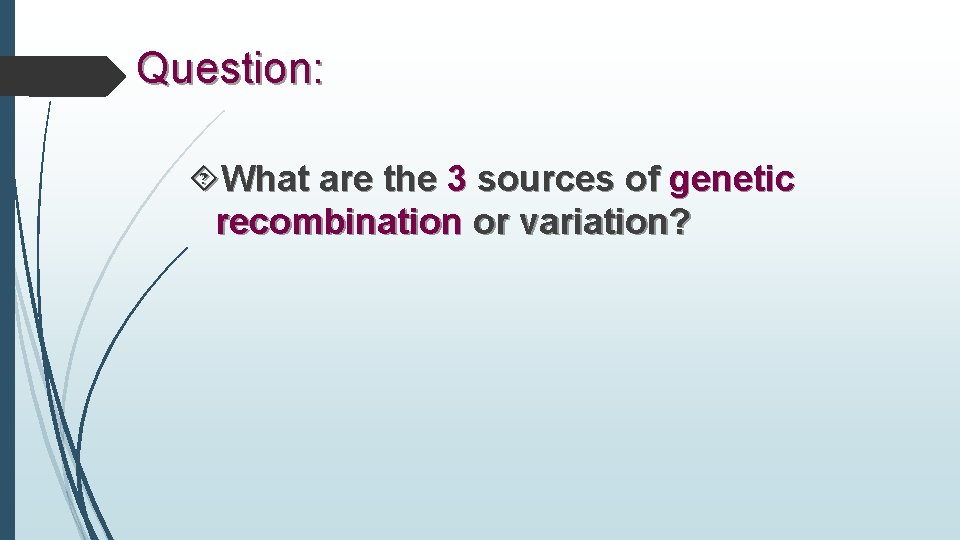 Question:

What are the 3 sources of genetic recombination or variation?